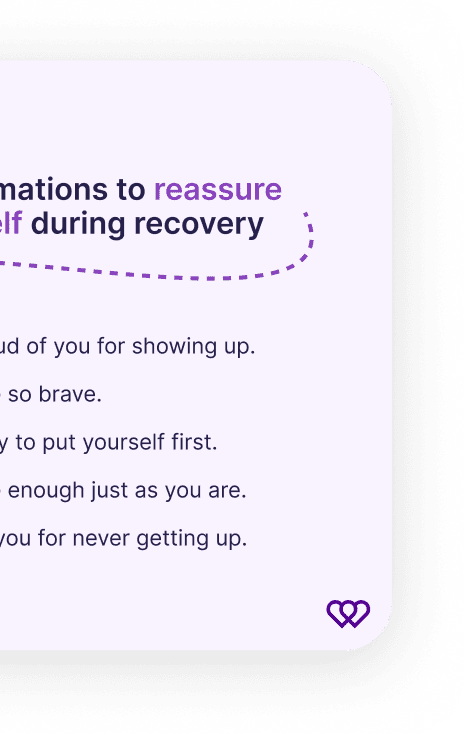 mations to reassure
elf during recovery

ud of you for showing up.

so brave.

y to put yourself first.

enough just as you are.

you for never getting up.